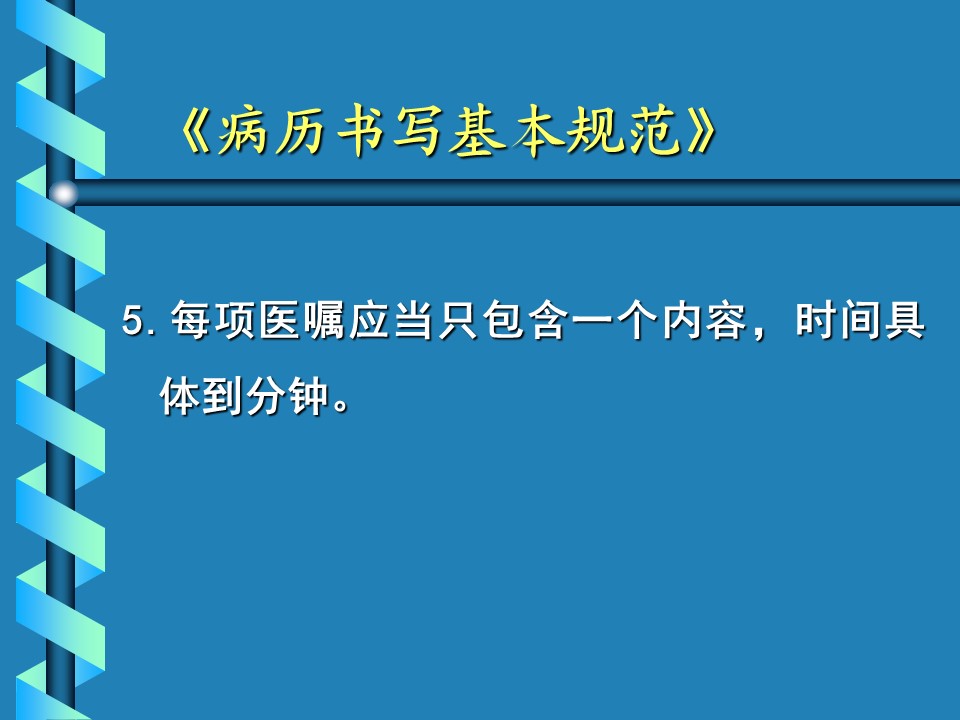 《病历书写基本规范》

5. 每项医嘱应当只包含一个内容，时间具体到分钟。